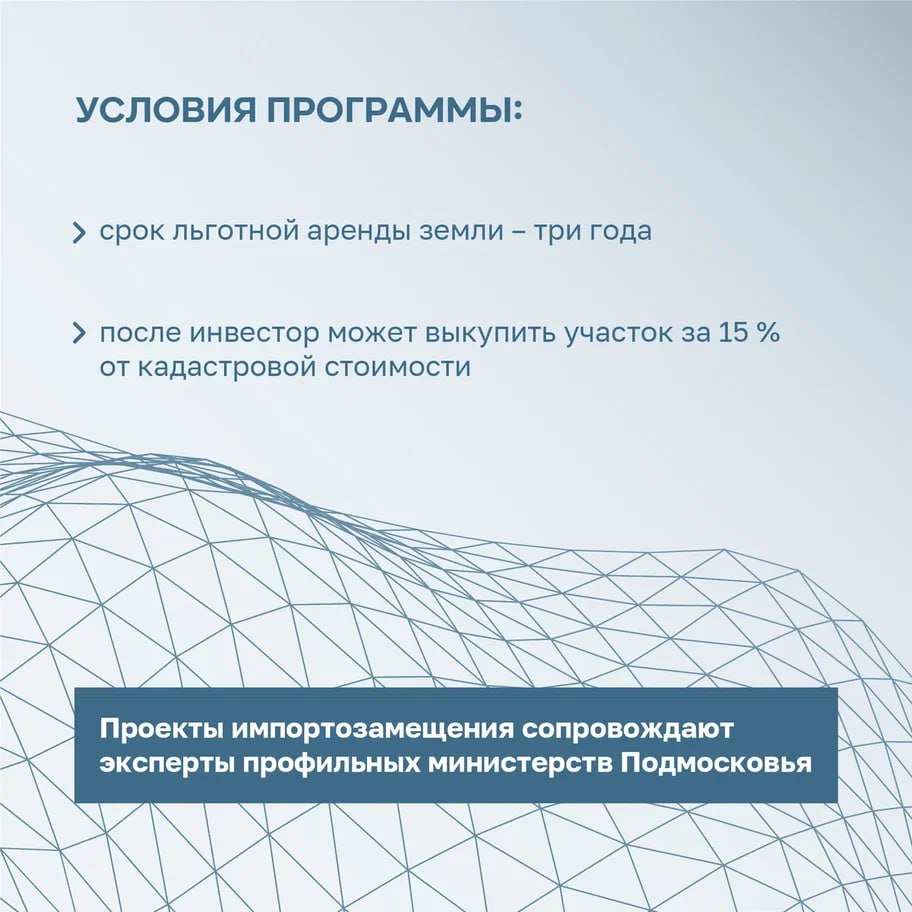 УСЛОВИЯ ПРОГРАММЫ:

> срок льготной аренды земли – три года

> после инвестор может выкупить участок за 15 % от кадастровой стоимости

Проекты импортозамещения сопровождают эксперты профильных министерств Подмосковья